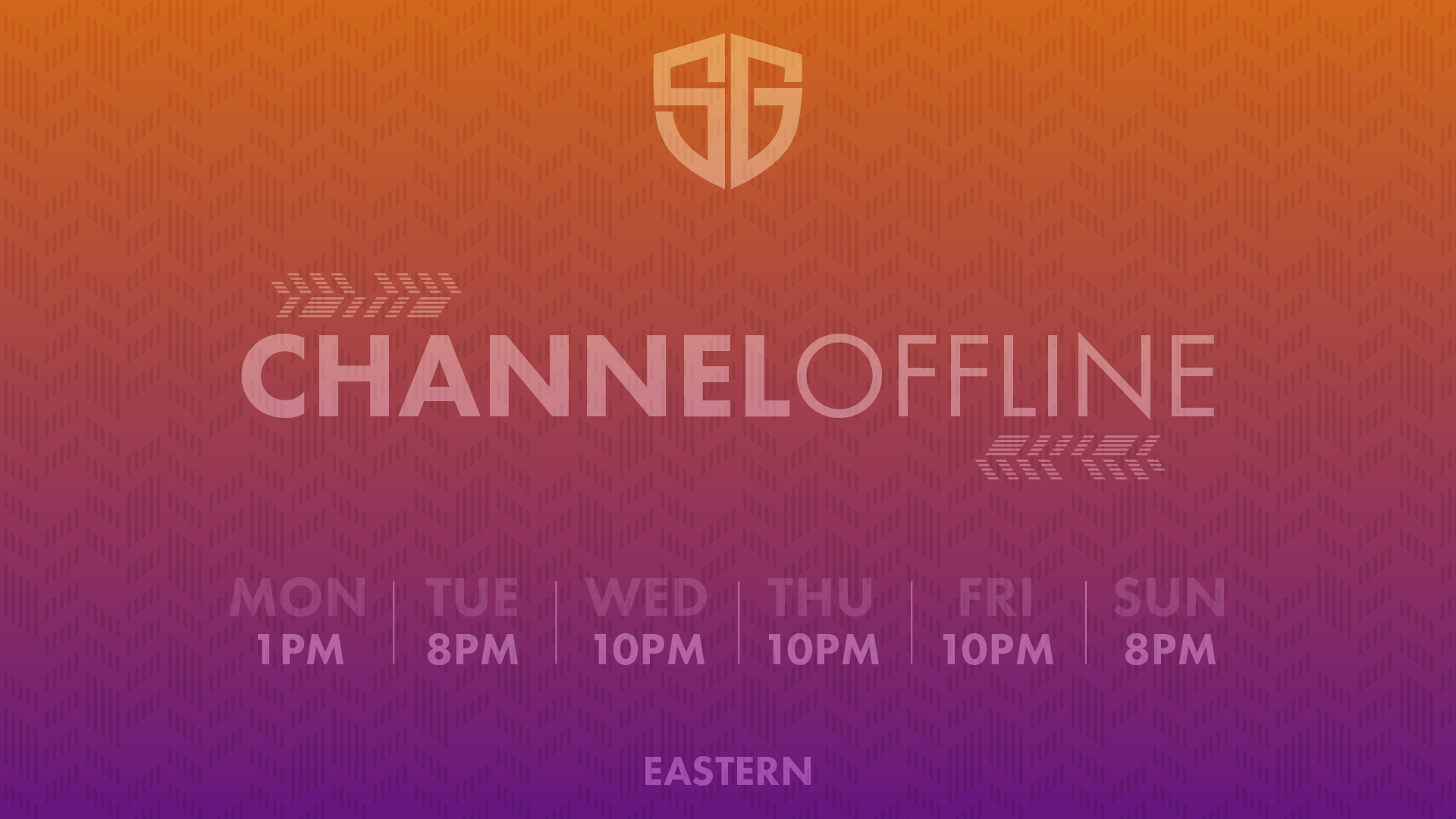 SG

CHANNELOFFLINE

| MON | TUE | WED | THU | FRI | SUN |
|---|---|---|---|---|---|
| 1PM | 8PM | 10PM | 10PM | 10PM | 8PM |

EASTERN